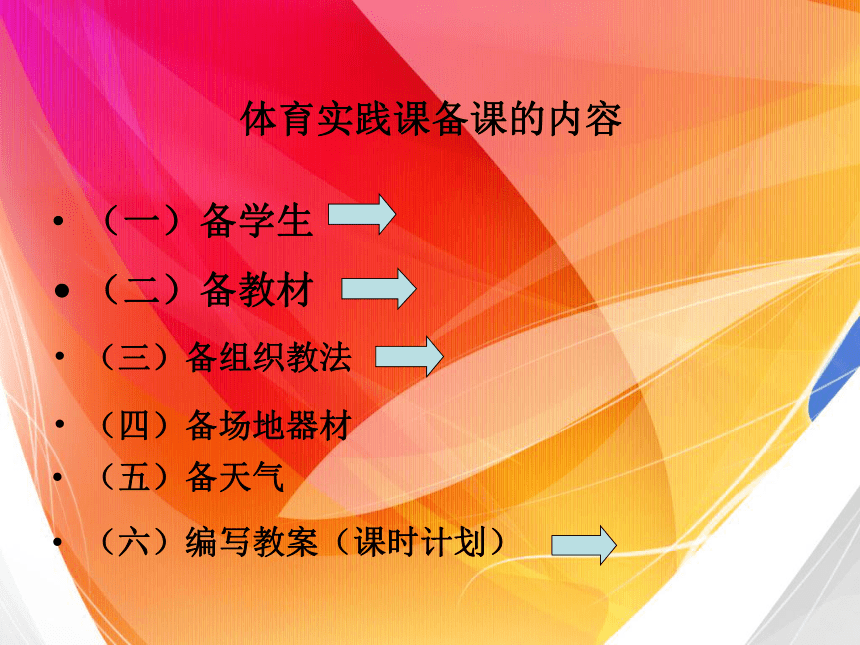 体育实践课备课的内容

• （一）备学生
• （二）备教材
• （三）备组织教法
• （四）备场地器材
• （五）备天气
• （六）编写教案（课时计划）